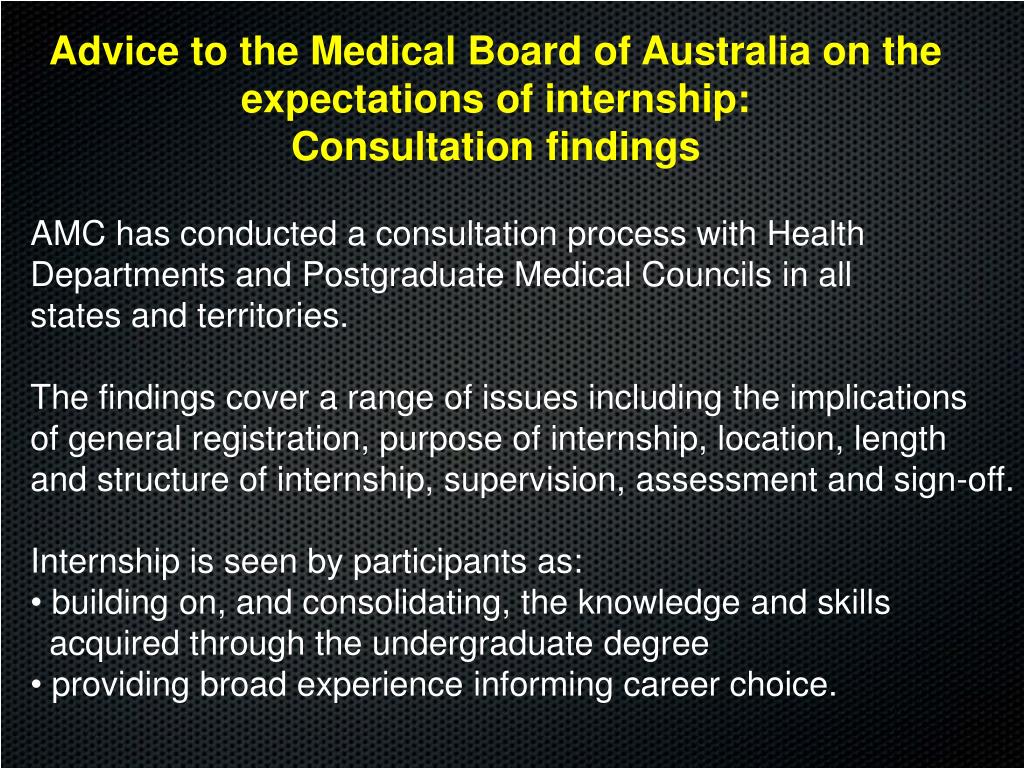 Advice to the Medical Board of Australia on the expectations of internship:
Consultation findings

AMC has conducted a consultation process with Health Departments and Postgraduate Medical Councils in all states and territories.

The findings cover a range of issues including the implications of general registration, purpose of internship, location, length and structure of internship, supervision, assessment and sign-off.

Internship is seen by participants as:
• building on, and consolidating, the knowledge and skills acquired through the undergraduate degree
• providing broad experience informing career choice.